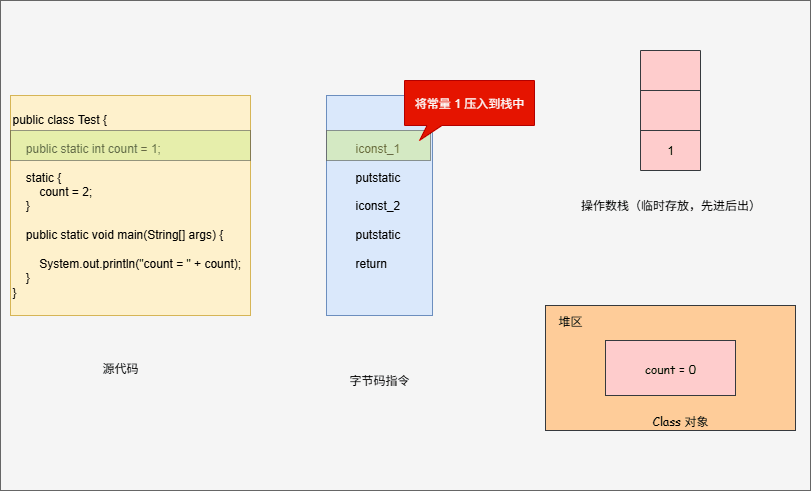 public class Test {

public static int count = 1;

static {
count = 2;
}

public static void main(String[] args) {

System.out.println("count = " + count);
}
}

源代码

将常量 1 压入到栈中

iconst_1

putstatic

iconst_2

putstatic

return

字节码指令

1

操作数栈（临时存放，先进后出）

堆区

count = 0

Class 对象